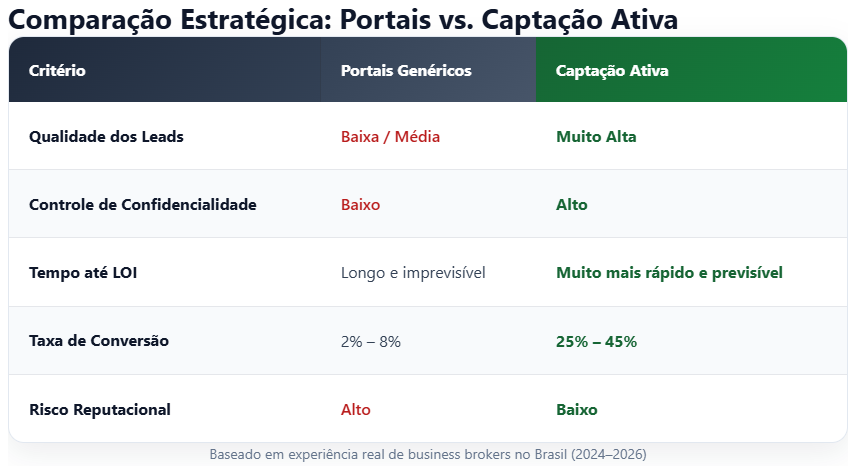 Comparação Estratégica: Portais vs. Captação Ativa

| Critério | Portais Genéricos | Captação Ativa |
|---|---|---|
| Qualidade dos Leads | Baixa / Média | Muito Alta |
| Controle de Confidencialidade | Baixo | Alto |
| Tempo até LOI | Longo e imprevisível | Muito mais rápido e previsível |
| Taxa de Conversão | 2% – 8% | 25% – 45% |
| Risco Reputacional | Alto | Baixo |

Baseado em experiência real de business brokers no Brasil (2024–2026)